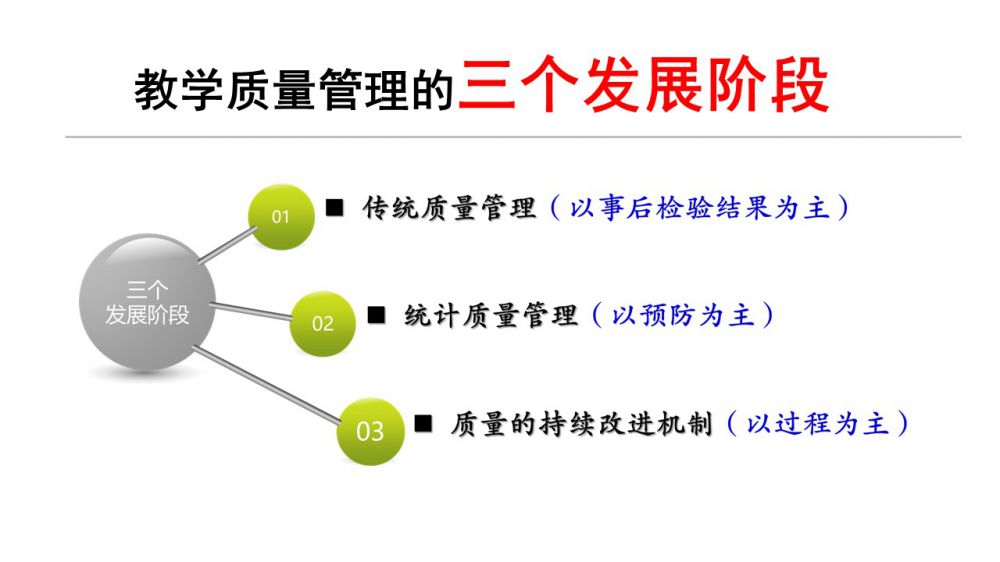 教学质量管理的三个发展阶段

三个
发展阶段

01
■ 传统质量管理（以事后检验结果为主）

02
■ 统计质量管理（以预防为主）

03
■ 质量的持续改进机制（以过程为主）